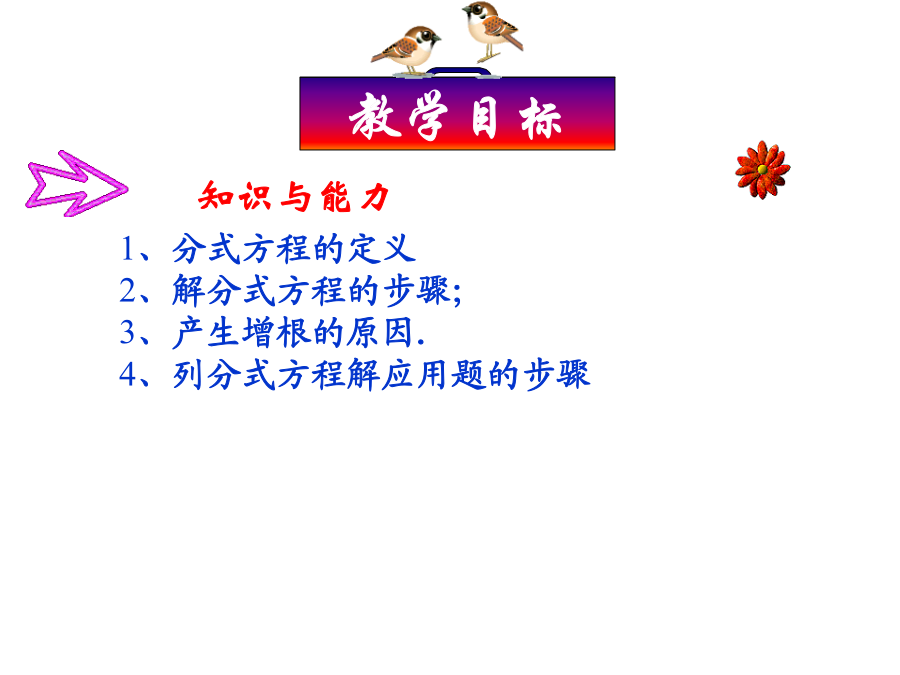 教学目标

知识与能力

1、分式方程的定义
2、解分式方程的步骤;
3、产生增根的原因.
4、列分式方程解应用题的步骤